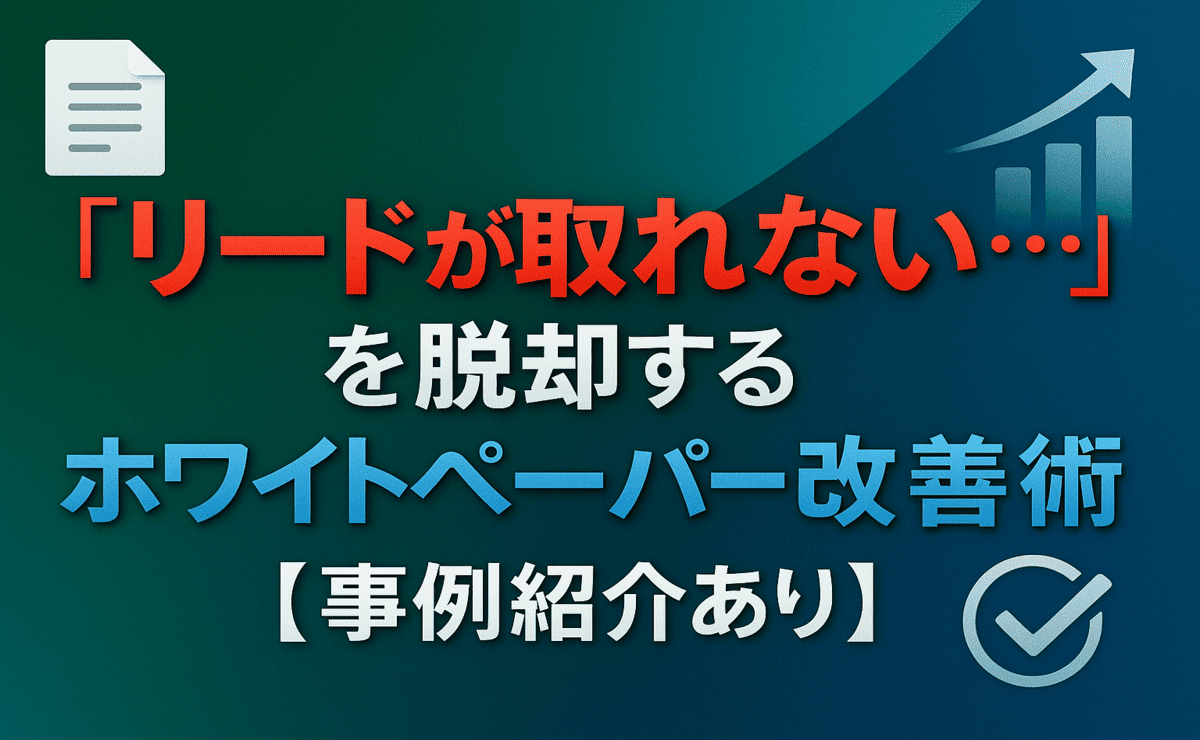 「リードが取れない…」
を脱却する
ホワイトペーパー改善術
【事例紹介あり】